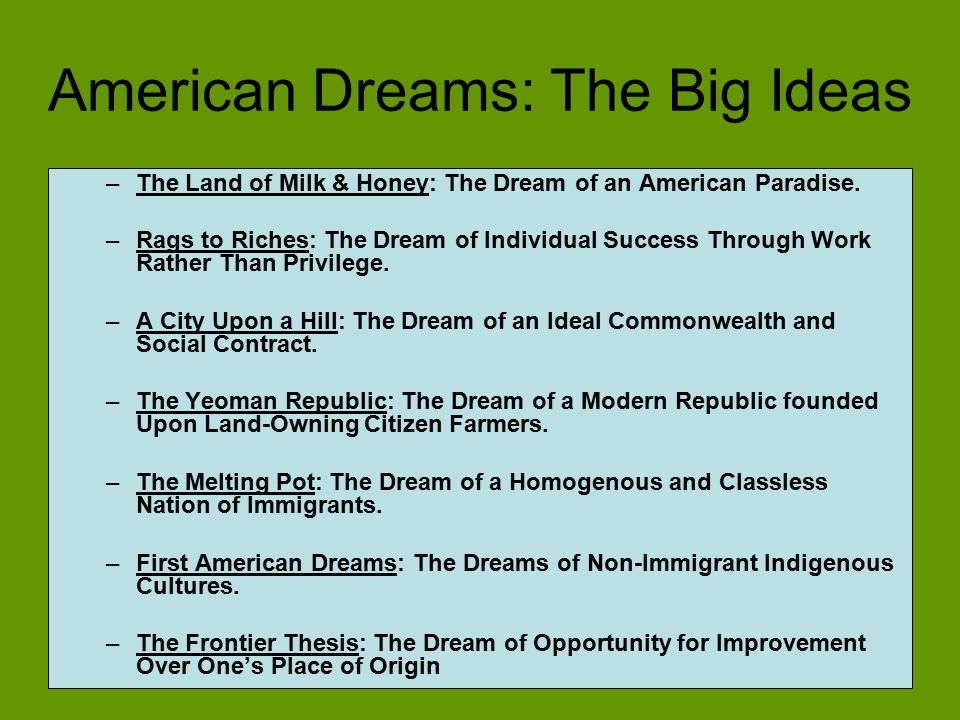 American Dreams: The Big Ideas

– The Land of Milk & Honey: The Dream of an American Paradise.

– Rags to Riches: The Dream of Individual Success Through Work Rather Than Privilege.

– A City Upon a Hill: The Dream of an Ideal Commonwealth and Social Contract.

– The Yeoman Republic: The Dream of a Modern Republic founded Upon Land-Owning Citizen Farmers.

– The Melting Pot: The Dream of a Homogenous and Classless Nation of Immigrants.

– First American Dreams: The Dreams of Non-Immigrant Indigenous Cultures.

– The Frontier Thesis: The Dream of Opportunity for Improvement Over One's Place of Origin